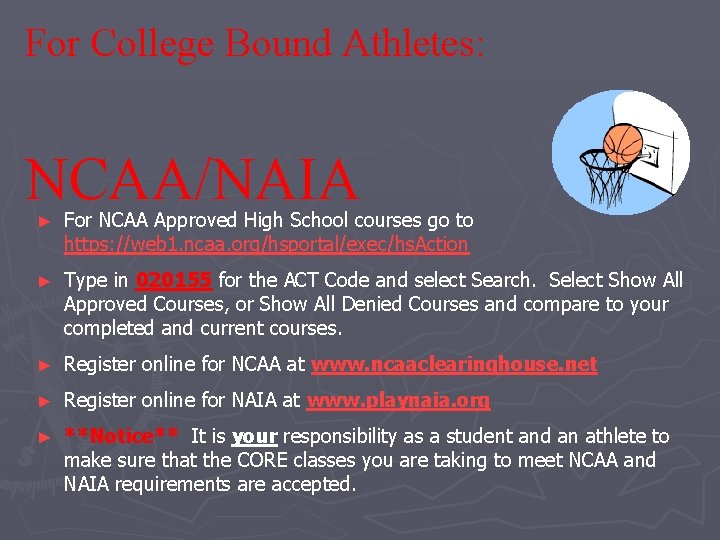 For College Bound Athletes:

NCAA/NAIA

► For NCAA Approved High School courses go to https://web1.ncaa.org/hsportal/exec/hsAction

► Type in 020155 for the ACT Code and select Search. Select Show All Approved Courses, or Show All Denied Courses and compare to your completed and current courses.

► Register online for NCAA at www.ncaaclearinghouse.net

► Register online for NAIA at www.playnaia.org

► **Notice** It is your responsibility as a student and an athlete to make sure that the CORE classes you are taking to meet NCAA and NAIA requirements are accepted.